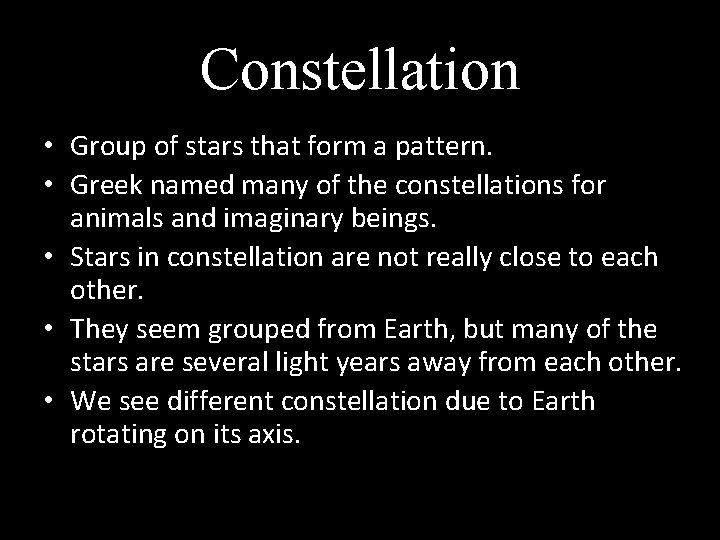 Constellation

• Group of stars that form a pattern.
• Greek named many of the constellations for animals and imaginary beings.
• Stars in constellation are not really close to each other.
• They seem grouped from Earth, but many of the stars are several light years away from each other.
• We see different constellation due to Earth rotating on its axis.